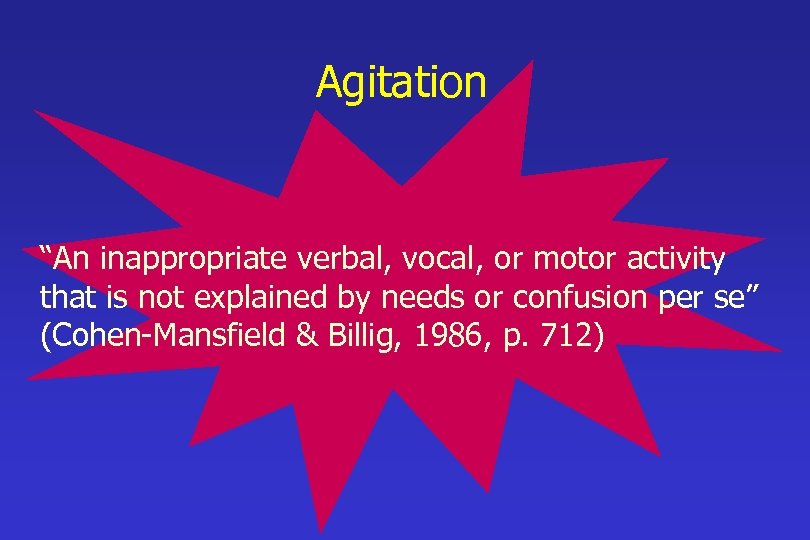 Agitation

“An inappropriate verbal, vocal, or motor activity that is not explained by needs or confusion per se” (Cohen-Mansfield & Billig, 1986, p. 712)